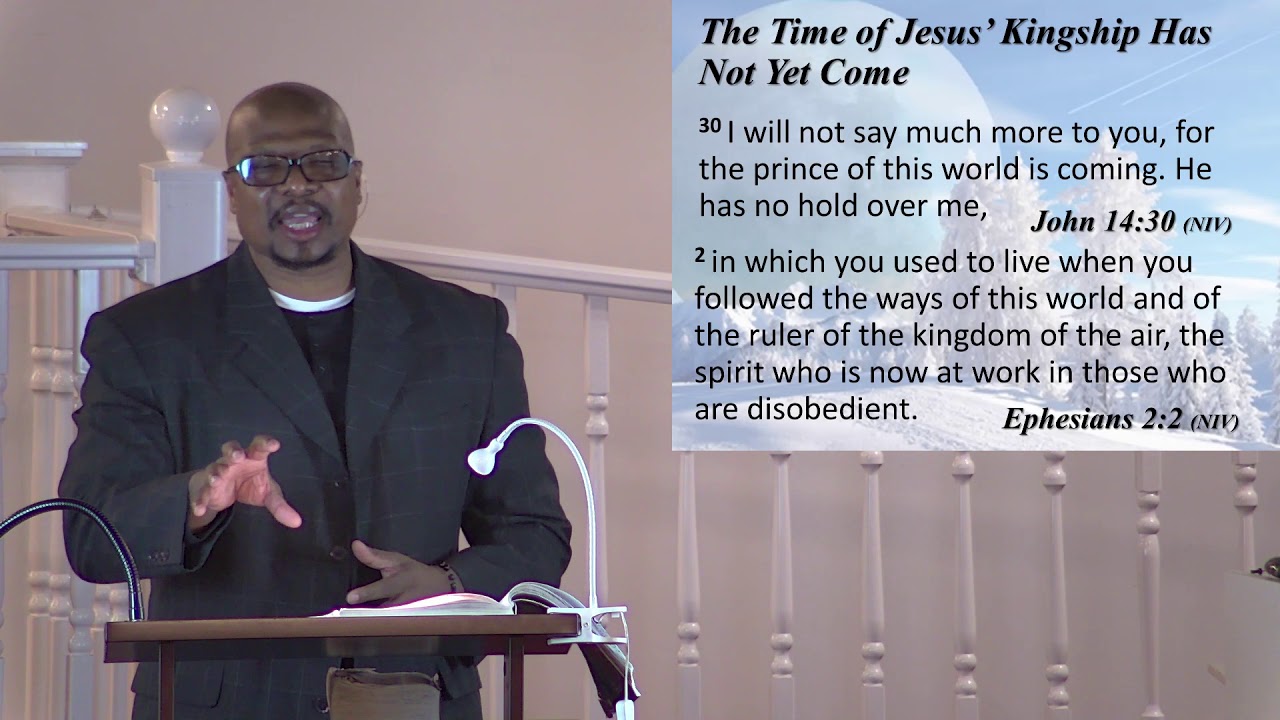 The Time of Jesus' Kingship Has Not Yet Come

$^{30}$ I will not say much more to you, for the prince of this world is coming. He has no hold over me,

John 14:30 (NIV)

$^{2}$ in which you used to live when you followed the ways of this world and of the ruler of the kingdom of the air, the spirit who is now at work in those who are disobedient.

Ephesians 2:2 (NIV)